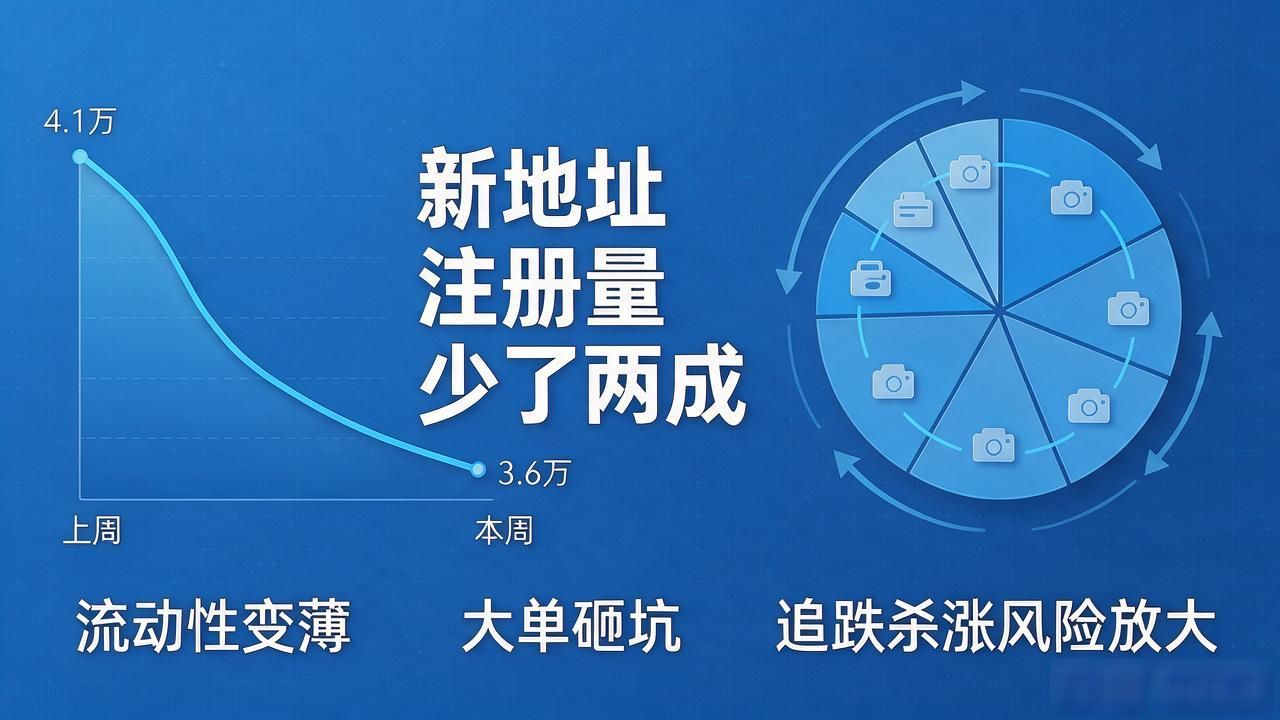 4.1万

3.6万

上周

本周

新地址
注册量
少了两成

流动性变薄

大单砸坑

追跌杀涨风险放大